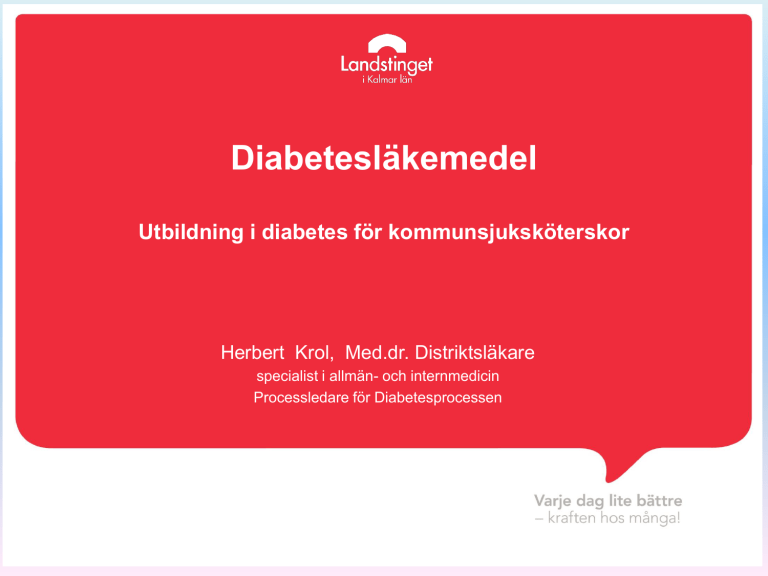 Landstinget
i Kalmar län

Diabetesläkemedel

Utbildning i diabetes för kommunsjuksköterskor

Herbert Krol, Med.dr. Distriktsläkare
specialist i allmän- och internmedicin
Processledare för Diabetesprocessen

Varje dag lite bättre
– kraften hos många!